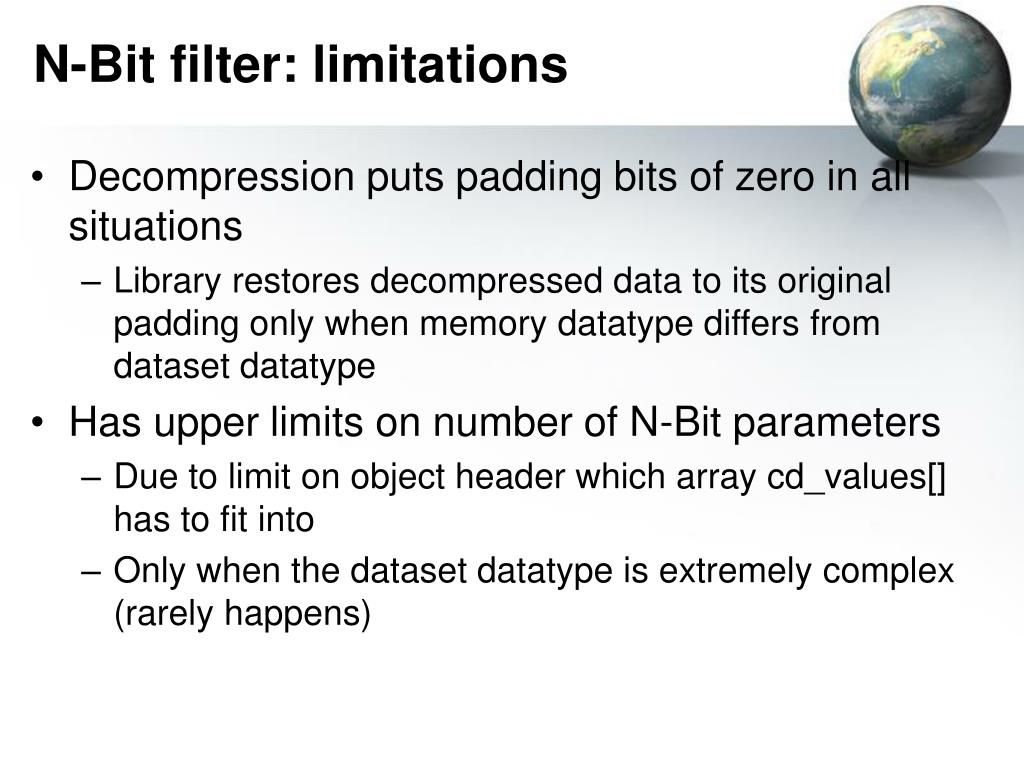 N-Bit filter: limitations

• Decompression puts padding bits of zero in all situations
– Library restores decompressed data to its original padding only when memory datatype differs from dataset datatype
• Has upper limits on number of N-Bit parameters
– Due to limit on object header which array cd_values[] has to fit into
– Only when the dataset datatype is extremely complex (rarely happens)